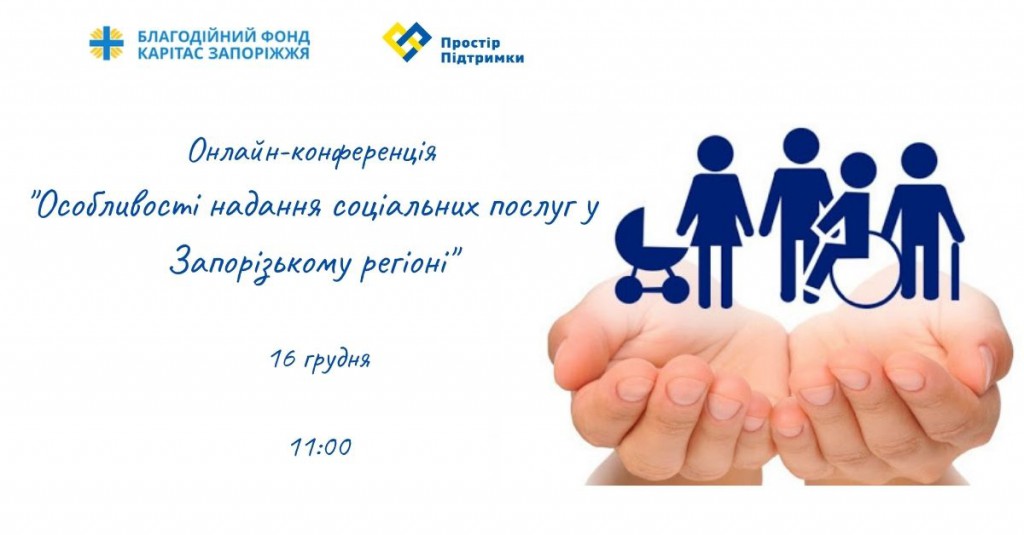 БЛАГОДІЙНИЙ ФОНД
КАРІТАС ЗАПОРІЖЖЯ

Простір
Підтримки

Онлайн-конференція
"Особливості надання соціальних послуг у Запорізькому регіоні"

16 грудня

11:00